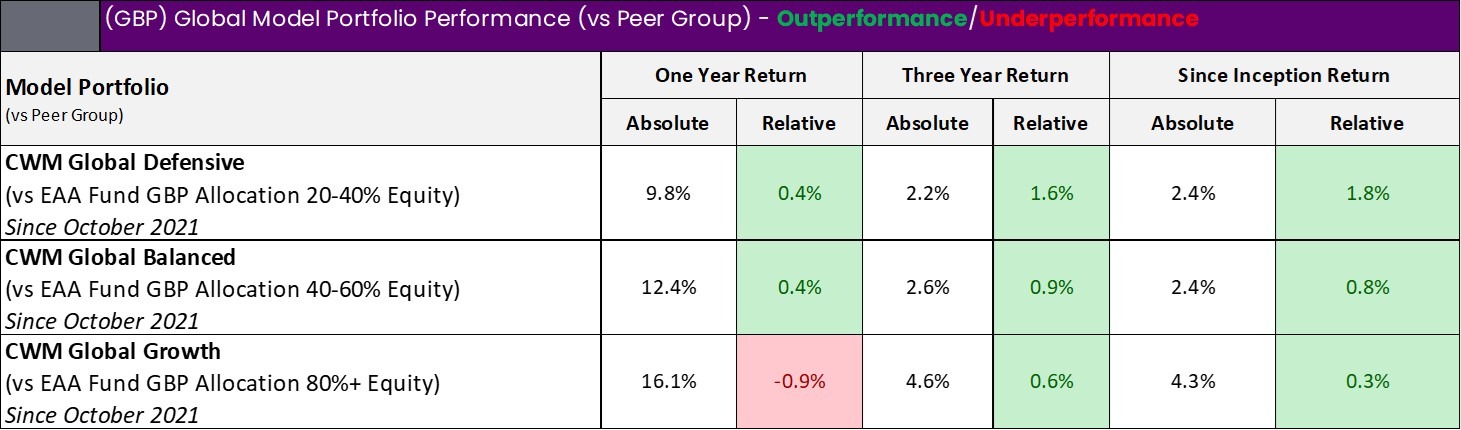 (GBP) Global Model Portfolio Performance (vs Peer Group) - Outperformance/Underperformance

| Model Portfolio (vs Peer Group) | One Year Return Absolute | One Year Return Relative | Three Year Return Absolute | Three Year Return Relative | Since Inception Return Absolute | Since Inception Return Relative |
|---|---|---|---|---|---|---|
| CWM Global Defensive (vs EAA Fund GBP Allocation 20-40% Equity) Since October 2021 | 9.8% | 0.4% | 2.2% | 1.6% | 2.4% | 1.8% |
| CWM Global Balanced (vs EAA Fund GBP Allocation 40-60% Equity) Since October 2021 | 12.4% | 0.4% | 2.6% | 0.9% | 2.4% | 0.8% |
| CWM Global Growth (vs EAA Fund GBP Allocation 80%+ Equity) Since October 2021 | 16.1% | -0.9% | 4.6% | 0.6% | 4.3% | 0.3% |